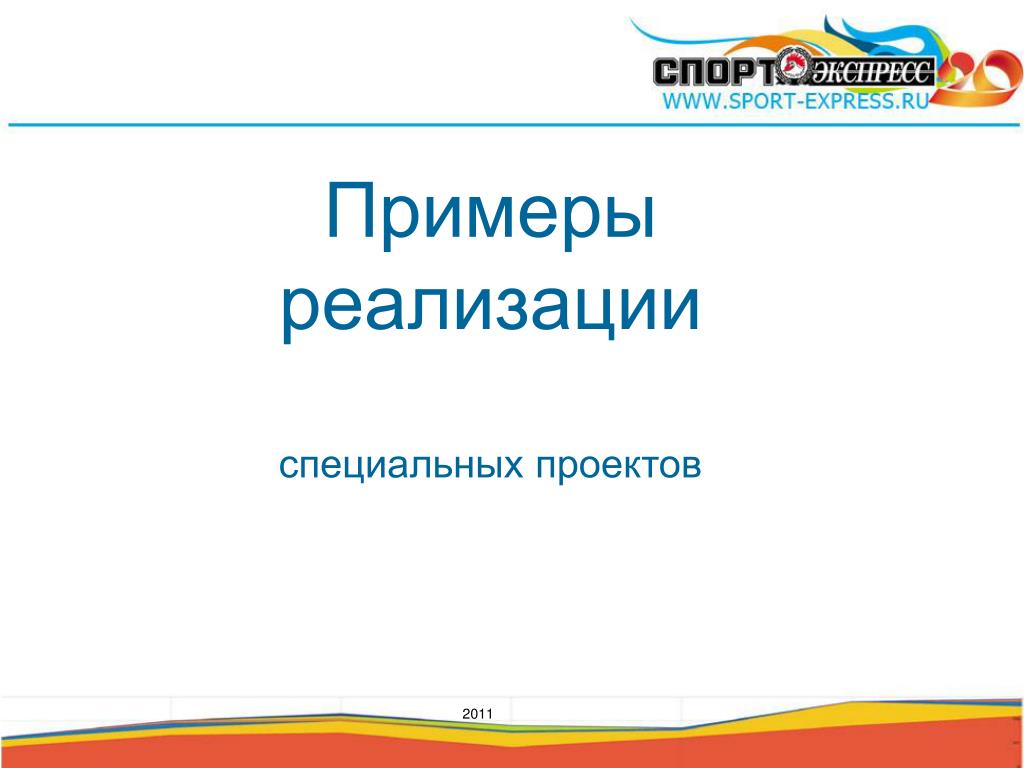 СПОРТ ЭКСПРЕСС 20
WWW.SPORT-EXPRESS.RU

Примеры реализации

специальных проектов

2011